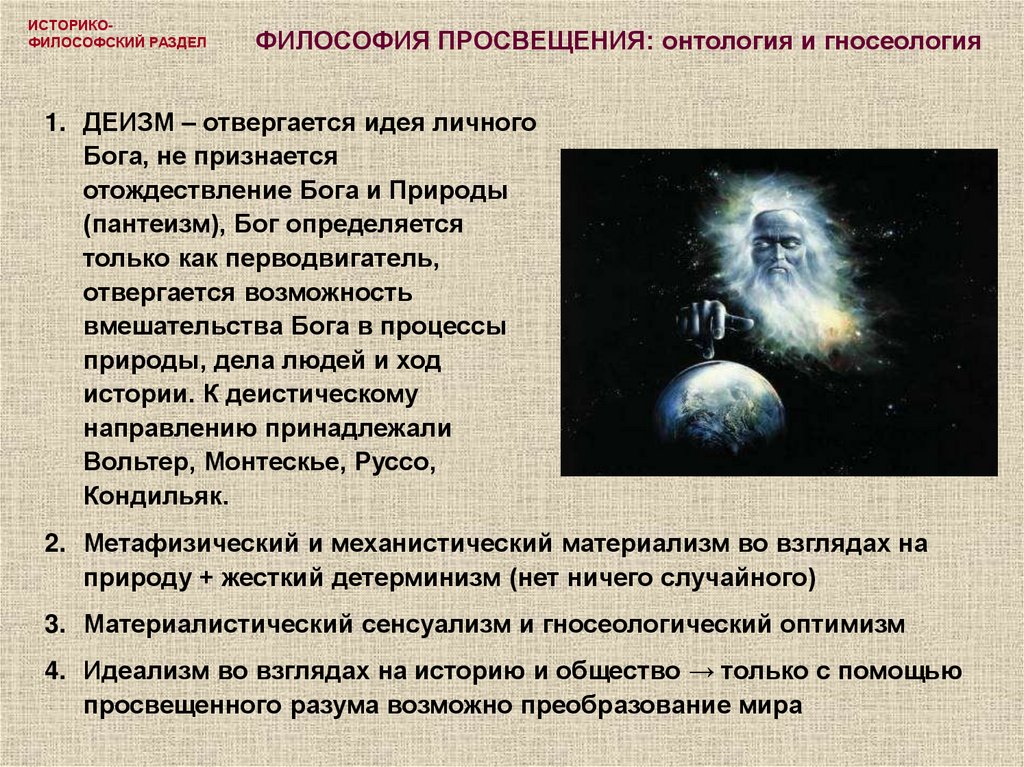 ИСТОРИКО-ФИЛОСОФСКИЙ РАЗДЕЛ

ФИЛОСОФИЯ ПРОСВЕЩЕНИЯ: онтология и гносеология

1. ДЕИЗМ – отвергается идея личного Бога, не признается отождествление Бога и Природы (пантеизм), Бог определяется только как перводвигатель, отвергается возможность вмешательства Бога в процессы природы, дела людей и ход истории. К деистическому направлению принадлежали Вольтер, Монтескье, Руссо, Кондильяк.

2. Метафизический и механистический материализм во взглядах на природу + жесткий детерминизм (нет ничего случайного)

3. Материалистический сенсуализм и гносеологический оптимизм

4. Идеализм во взглядах на историю и общество → только с помощью просвещенного разума возможно преобразование мира